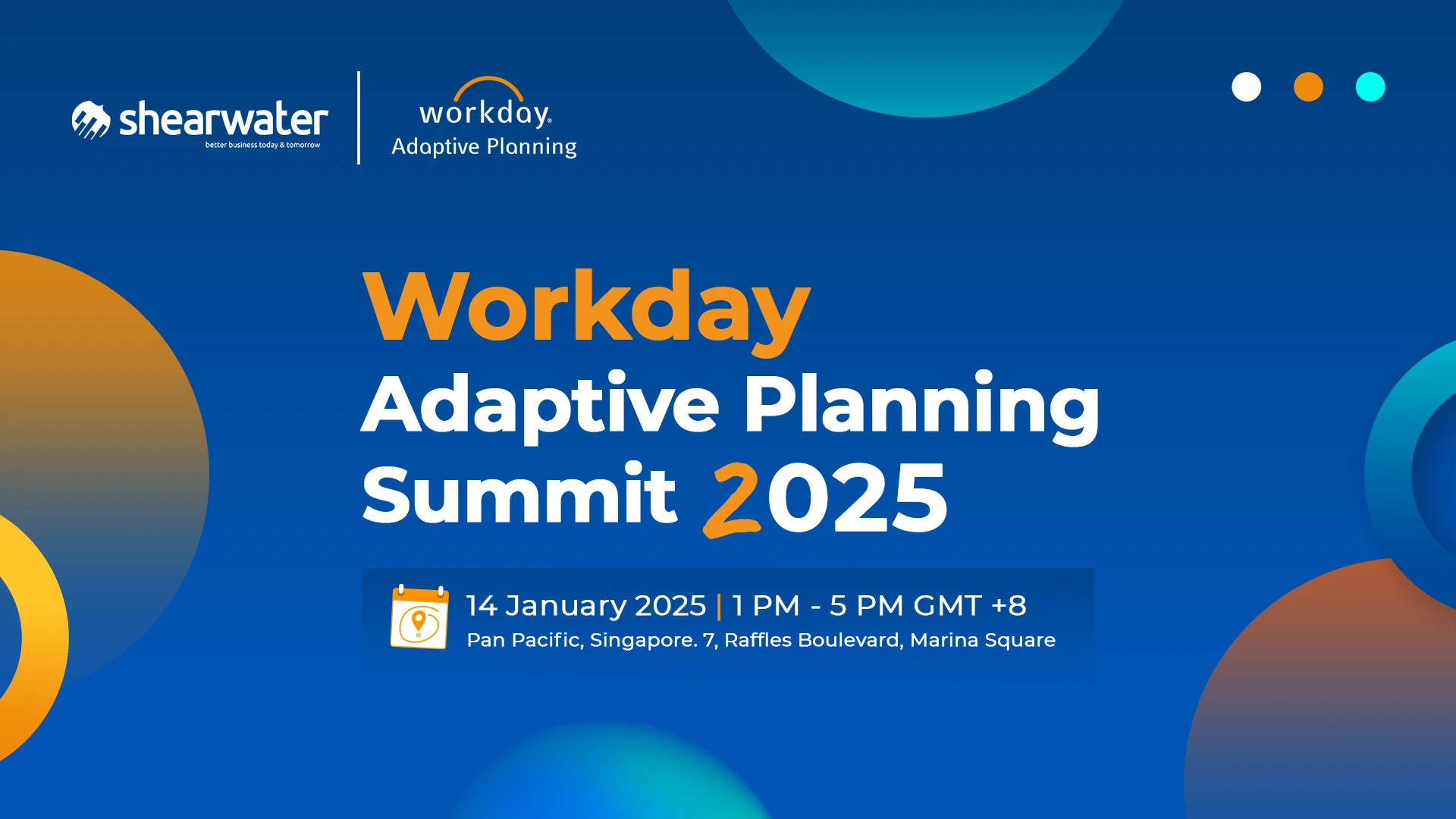 shearwater
better business today & tomorrow

workday.
Adaptive Planning

Workday
Adaptive Planning
Summit 2025

14 January 2025 | 1 PM - 5 PM GMT +8
Pan Pacific, Singapore. 7, Raffles Boulevard, Marina Square